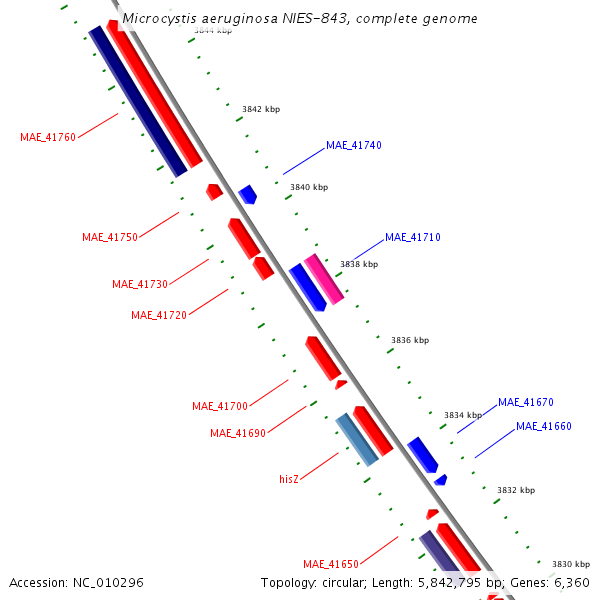 Microcystis aeruginosa NIES-843, complete genome

3844 kbp

3842 kbp

MAE_41760

MAE_41740

3840 kbp

MAE_41750

MAE_41710

3838 kbp

MAE_41730

MAE_41720

3836 kbp

MAE_41700

MAE_41670

3834 kbp

MAE_41690

MAE_41660

hisZ

3832 kbp

MAE_41650

3830 kbp

Accession: NC_010296

Topology: circular; Length: 5,842,795 bp; Genes: 6,360